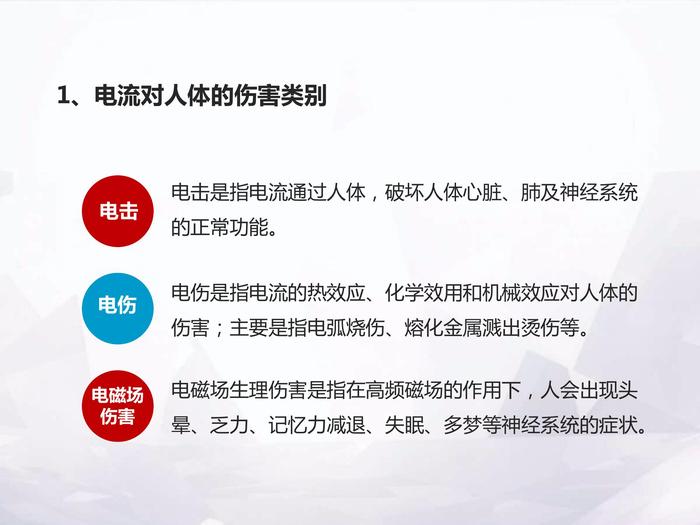 1、电流对人体的伤害类别

电击

电击是指电流通过人体，破坏人体心脏、肺及神经系统的正常功能。

电伤

电伤是指电流的热效应、化学效用和机械效应对人体的伤害；主要是指电弧烧伤、熔化金属溅出烫伤等。

电磁场伤害

电磁场生理伤害是指在高频磁场的作用下，人会出现头晕、乏力、记忆力减退、失眠、多梦等神经系统的症状。